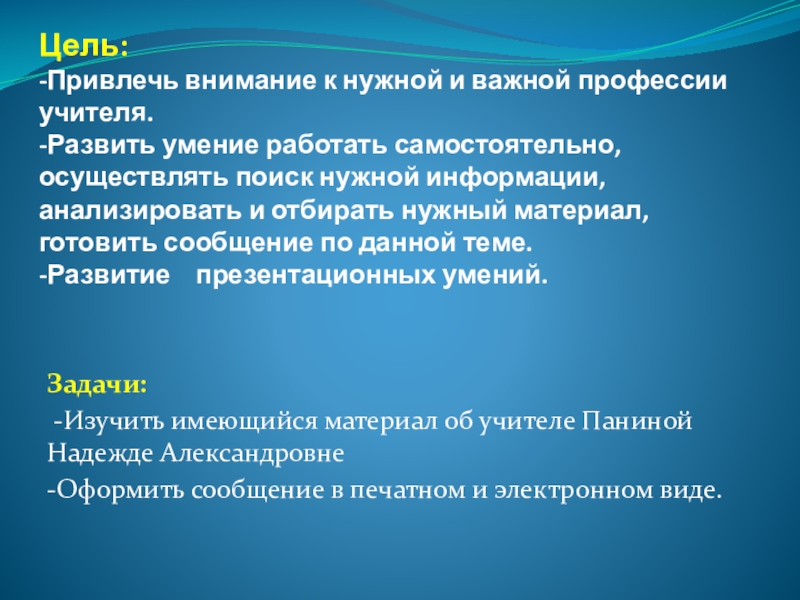 Цель:
-Привлечь внимание к нужной и важной профессии учителя.
-Развить умение работать самостоятельно, осуществлять поиск нужной информации, анализировать и отбирать нужный материал, готовить сообщение по данной теме.
-Развитие презентационных умений.

Задачи:
-Изучить имеющийся материал об учителе Паниной Надежде Александровне
-Оформить сообщение в печатном и электронном виде.